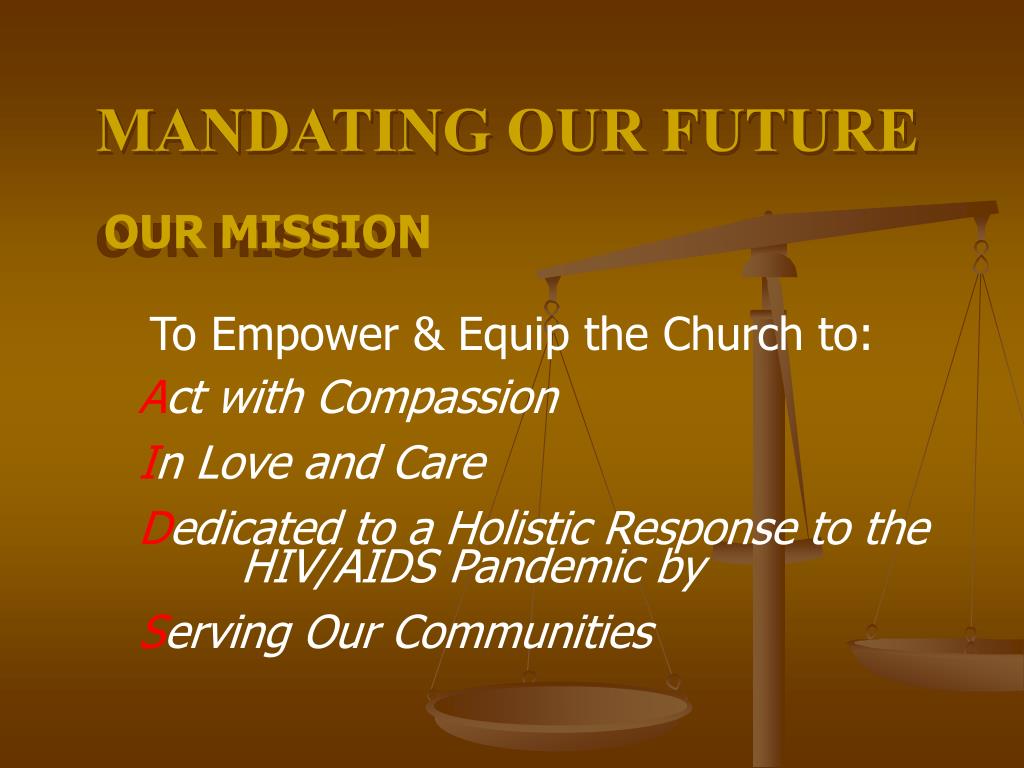 MANDATING OUR FUTURE

OUR MISSION

To Empower & Equip the Church to:

Act with Compassion

In Love and Care

Dedicated to a Holistic Response to the HIV/AIDS Pandemic by

Serving Our Communities